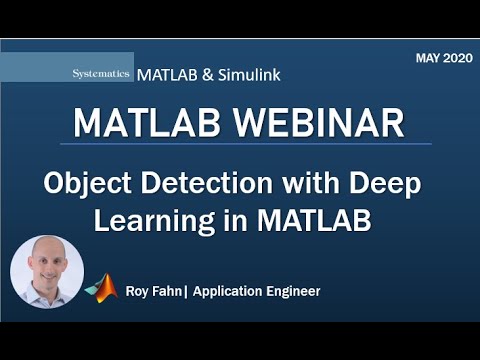 MAY 2020

Systematics MATLAB & Simulink

MATLAB WEBINAR

Object Detection with Deep Learning in MATLAB

Roy Fahn| Application Engineer